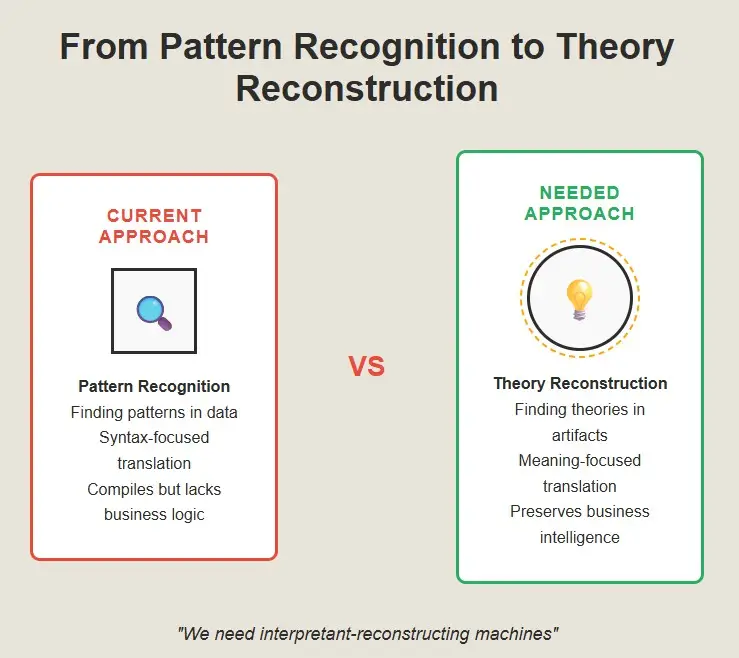 From Pattern Recognition to Theory Reconstruction

CURRENT APPROACH

Pattern Recognition
Finding patterns in data
Syntax-focused translation
Compiles but lacks business logic

VS

NEEDED APPROACH

Theory Reconstruction
Finding theories in artifacts
Meaning-focused translation
Preserves business intelligence

"We need interpretant-reconstructing machines"